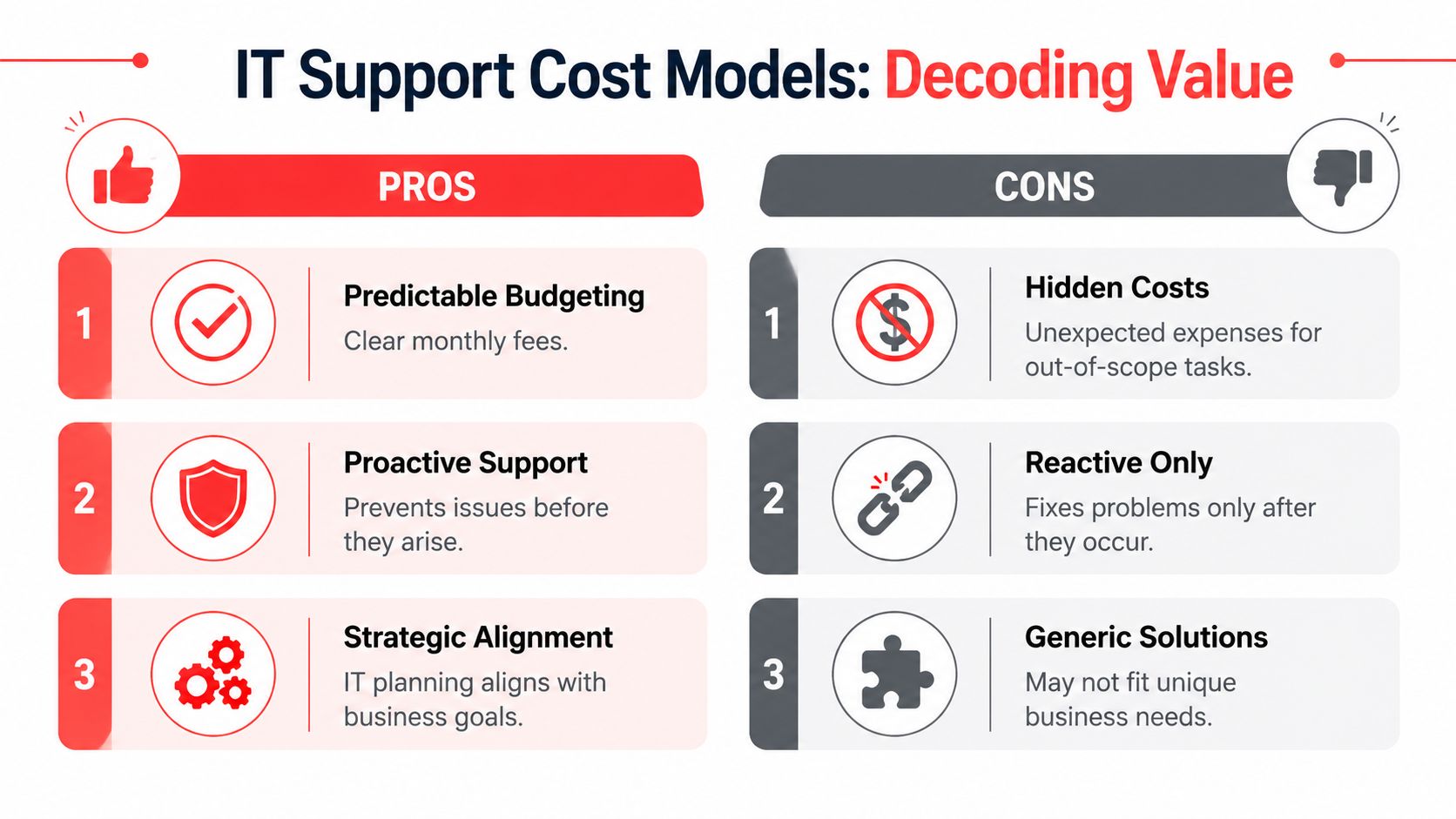 IT Support Cost Models: Decoding Value

PROS

1
Predictable Budgeting
Clear monthly fees.

2
Proactive Support
Prevents issues before they arise.

3
Strategic Alignment
IT planning aligns with business goals.

CONS

1
Hidden Costs
Unexpected expenses for out-of-scope tasks.

2
Reactive Only
Fixes problems only after they occur.

3
Generic Solutions
May not fit unique business needs.